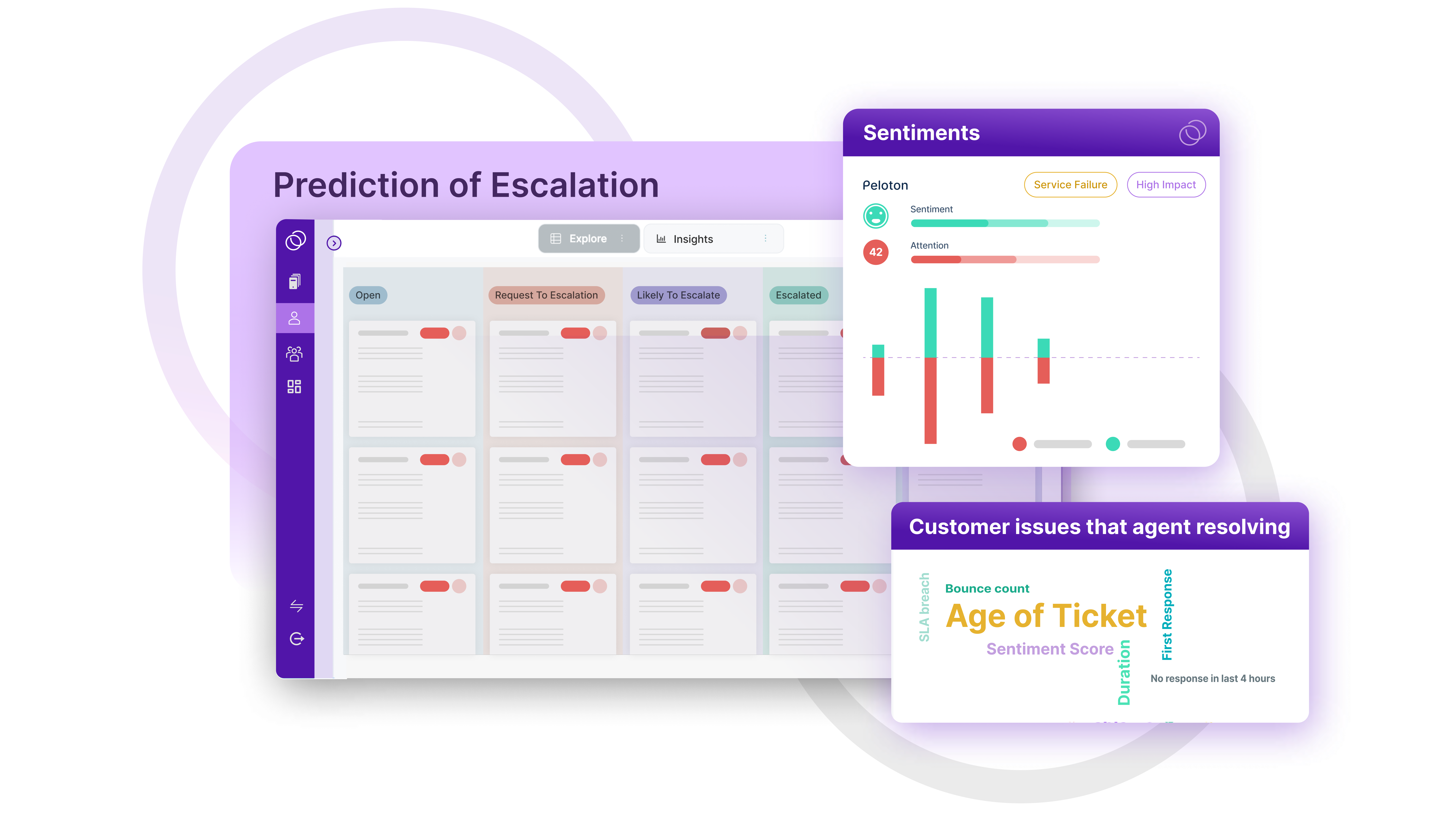 Prediction of Escalation

Explore

Insights

Open

Request To Escalation

Likely To Escalate

Escalated

Sentiments

Peloton

Service Failure

High Impact

Sentiment

42

Attention

Customer issues that agent resolving

SLA breach

Bounce count

Age of Ticket

Sentiment Score

Duration

First Response

No response in last 4 hours